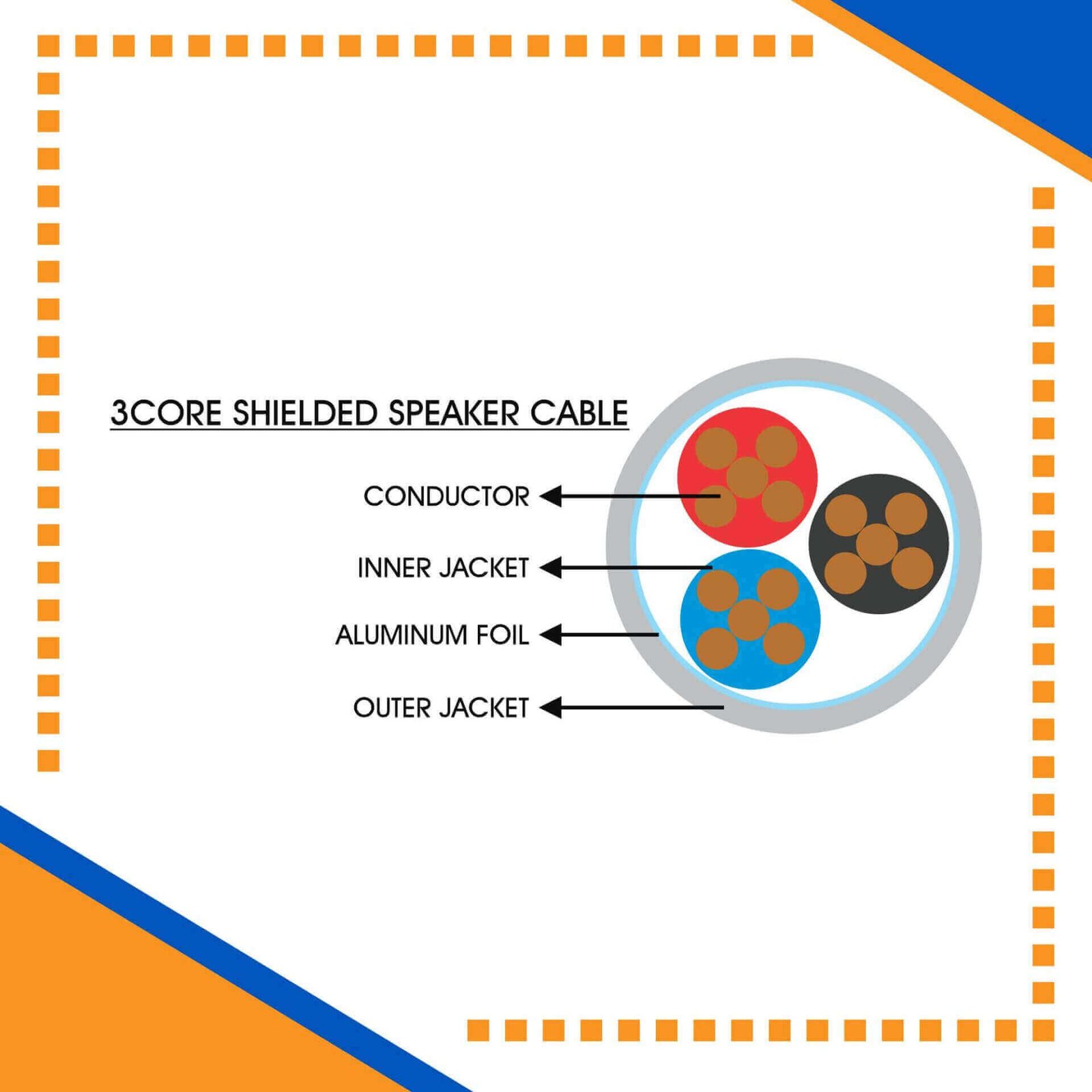 3CORE SHIELDED SPEAKER CABLE

CONDUCTOR

INNER JACKET

ALUMINUM FOIL

OUTER JACKET